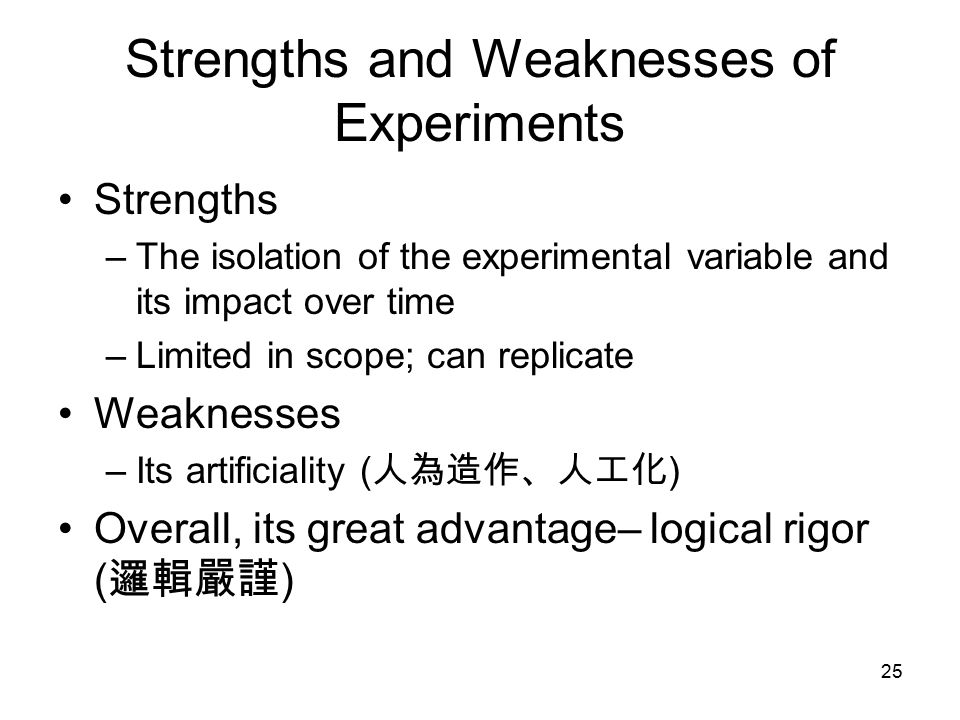 Strengths and Weaknesses of Experiments

• Strengths
– The isolation of the experimental variable and its impact over time
– Limited in scope; can replicate

• Weaknesses
– Its artificiality (人為造作、人工化)

• Overall, its great advantage– logical rigor (邏輯嚴謹)

25